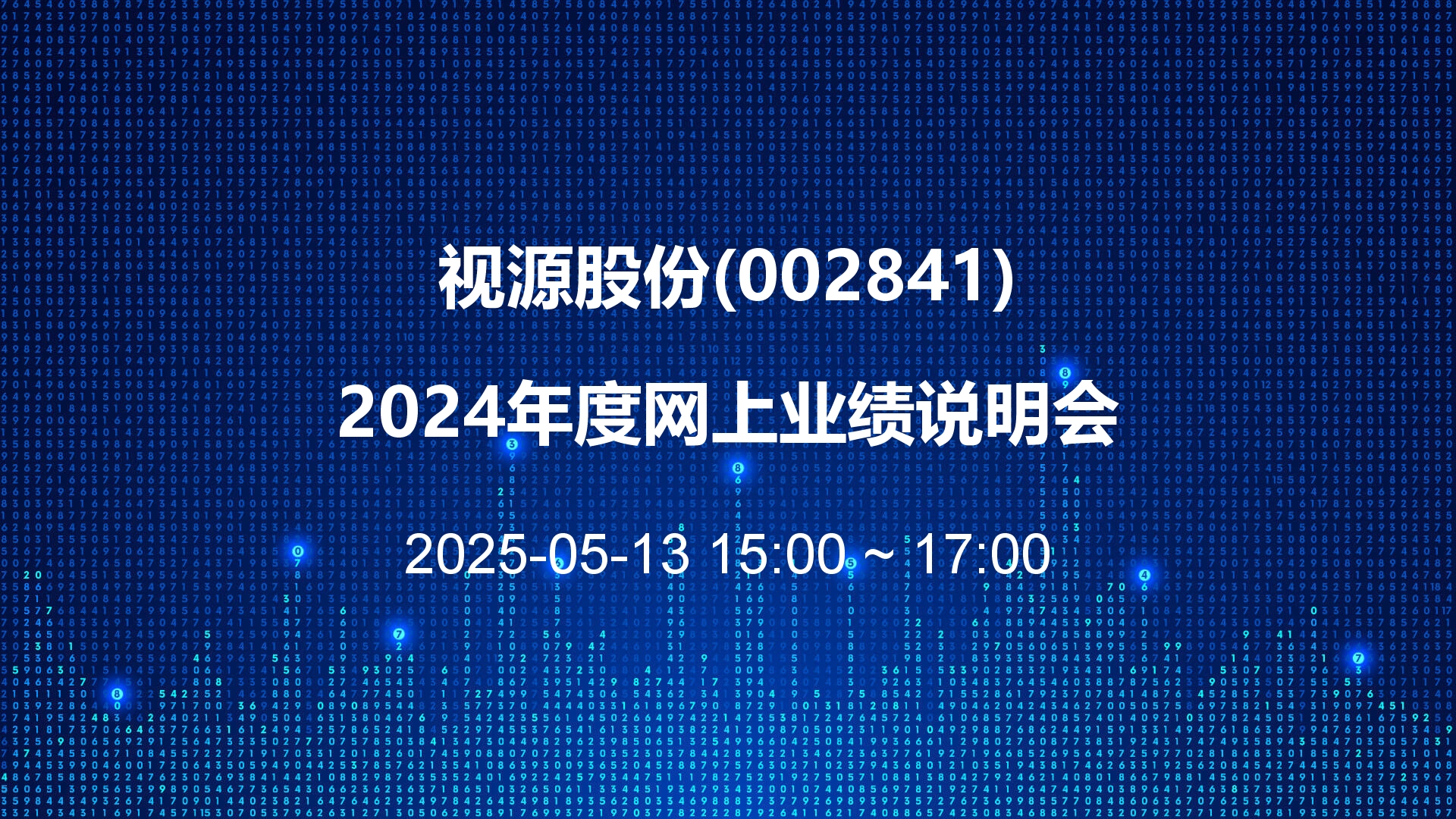 视源股份(002841)

2024年度网上业绩说明会

2025-05-13 15:00 ~ 17:00